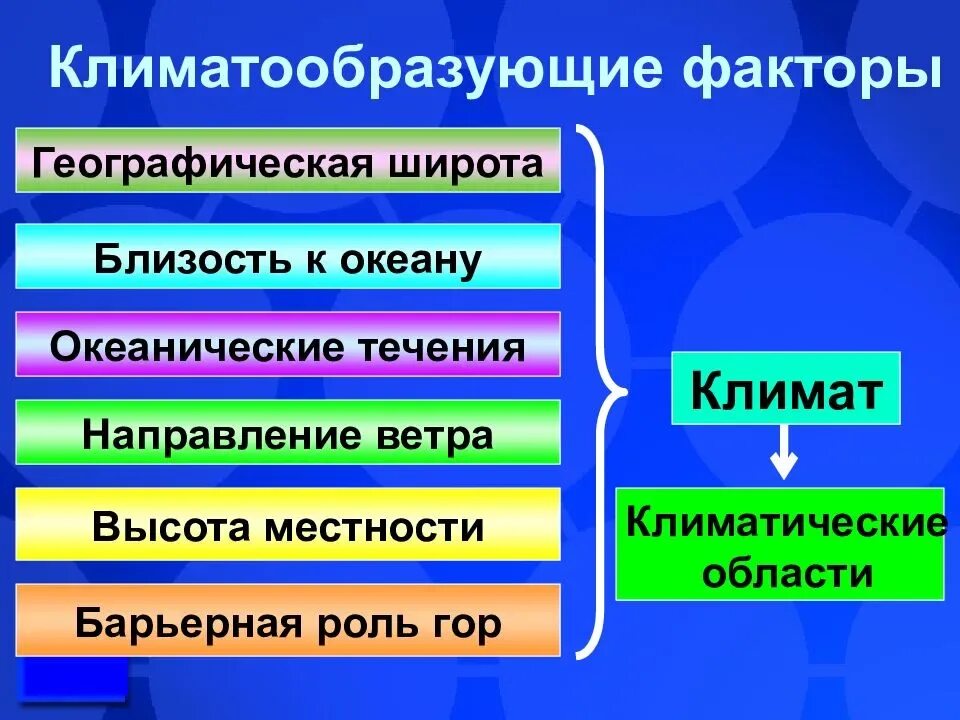 Климатообразующие факторы

Географическая широта

Близость к океану

Океанические течения

Направление ветра

Высота местности

Барьерная роль гор

Климат

Климатические области